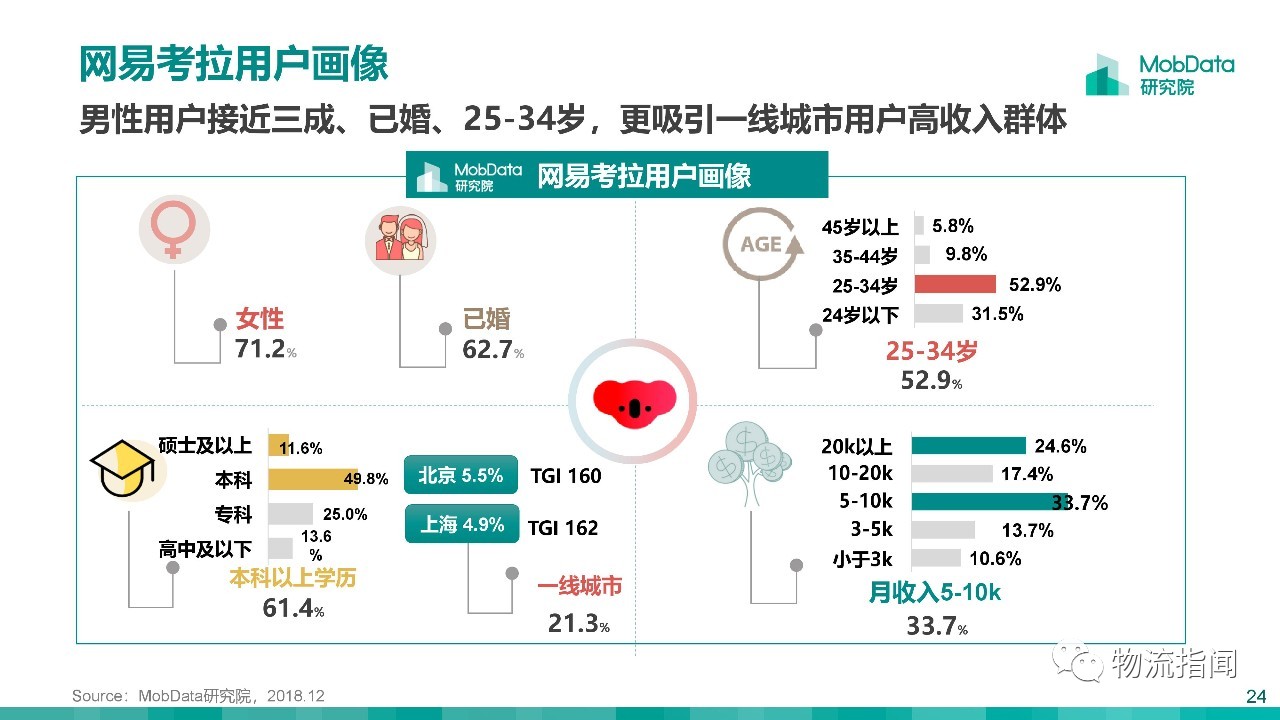 网易考拉用户画像

MobData 研究院

男性用户接近三成、已婚、25-34岁，更吸引一线城市用户高收入群体

MobData 研究院 网易考拉用户画像

女性
71.2%

已婚
62.7%

AGE

45岁以上 5.8%
35-44岁 9.8%
25-34岁 52.9%
24岁以下 31.5%

25-34岁
52.9%

硕士及以上 11.6%
本科 49.8%
专科 25.0%
高中及以下 13.6%

本科以上学历
61.4%

北京 5.5% TGI 160
上海 4.9% TGI 162

一线城市
21.3%

20k以上 24.6%
10-20k 17.4%
5-10k 33.7%
3-5k 13.7%
小于3k 10.6%

月收入5-10k
33.7%

物流指闻

Source：MobData研究院，2018.12

24